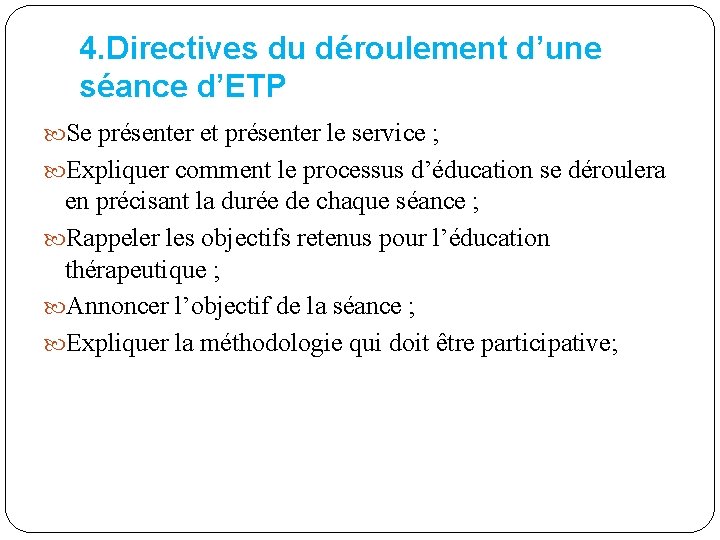 4.Directives du déroulement d’une séance d’ETP

Se présenter et présenter le service ;

Expliquer comment le processus d’éducation se déroulera en précisant la durée de chaque séance ;

Rappeler les objectifs retenus pour l’éducation thérapeutique ;

Annoncer l’objectif de la séance ;

Expliquer la méthodologie qui doit être participative;